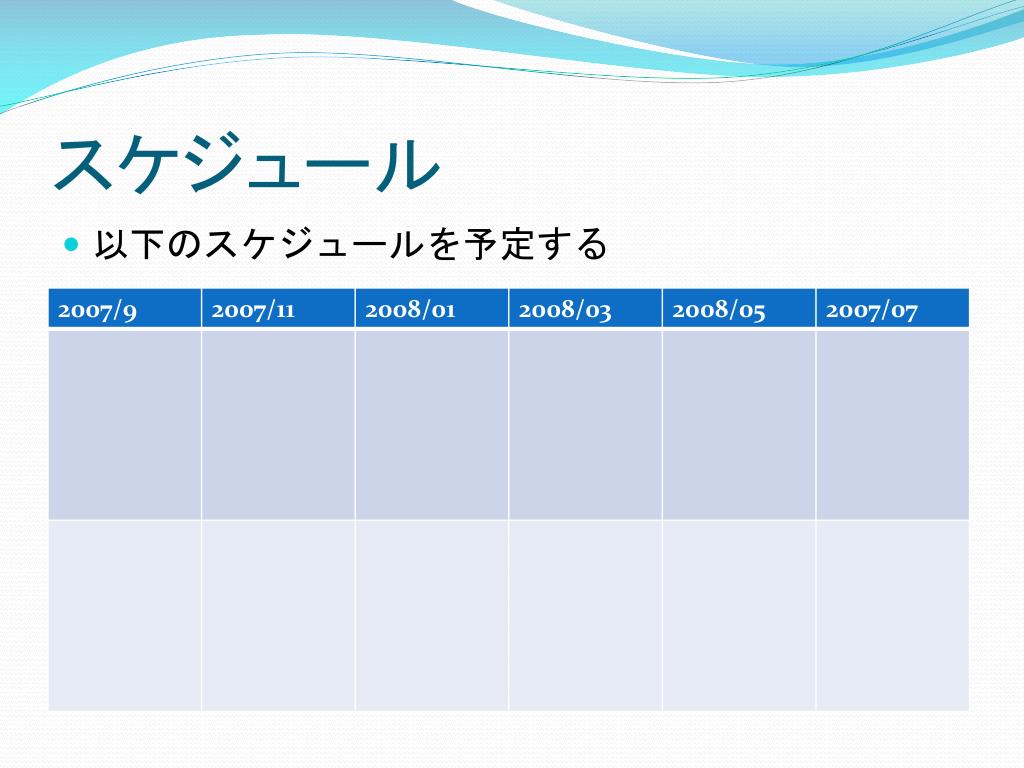 スケジュール

以下のスケジュールを予定する

| 2007/9 | 2007/11 | 2008/01 | 2008/03 | 2008/05 | 2007/07 |
|---|---|---|---|---|---|
| | | | | | |
| | | | | | |